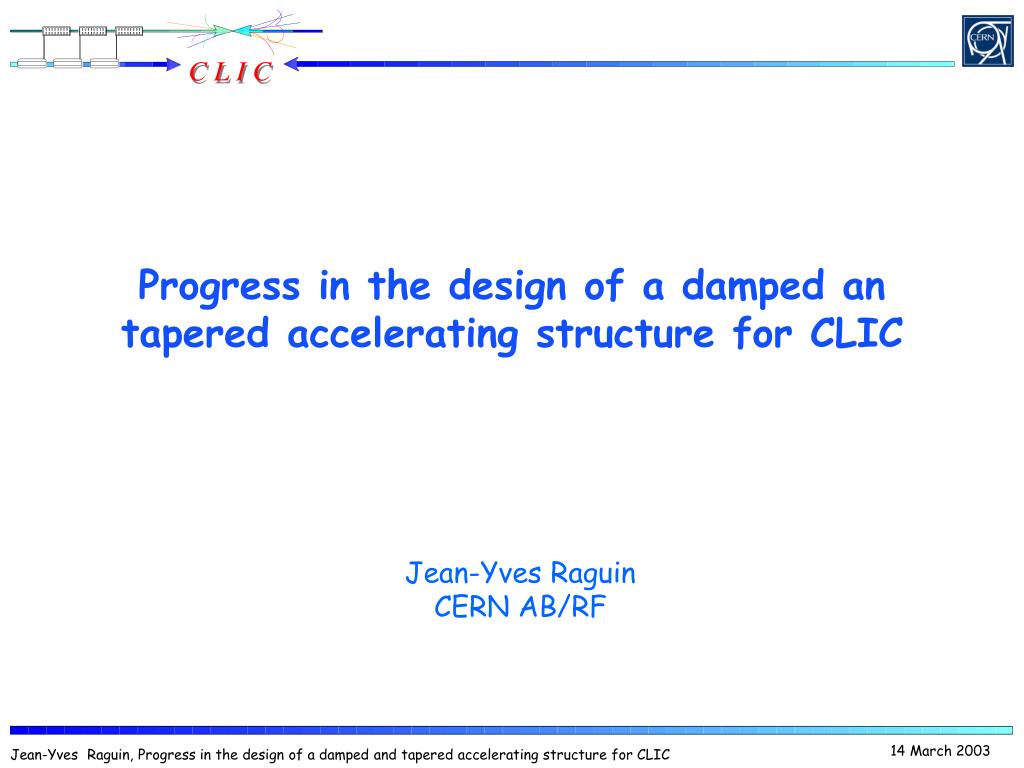 CLIC

CERN

Progress in the design of a damped an tapered accelerating structure for CLIC

Jean-Yves Raguin
CERN AB/RF

Jean-Yves Raguin, Progress in the design of a damped and tapered accelerating structure for CLIC

14 March 2003